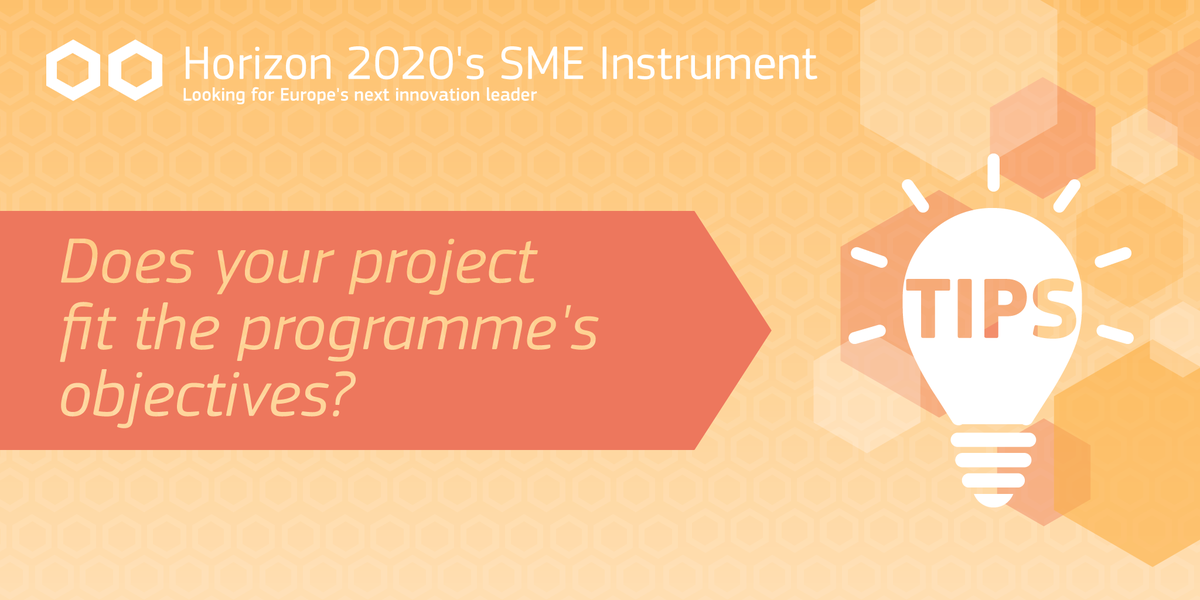 Horizon 2020's SME Instrument
Looking for Europe's next innovation leader

Does your project fit the programme's objectives?

TIPS